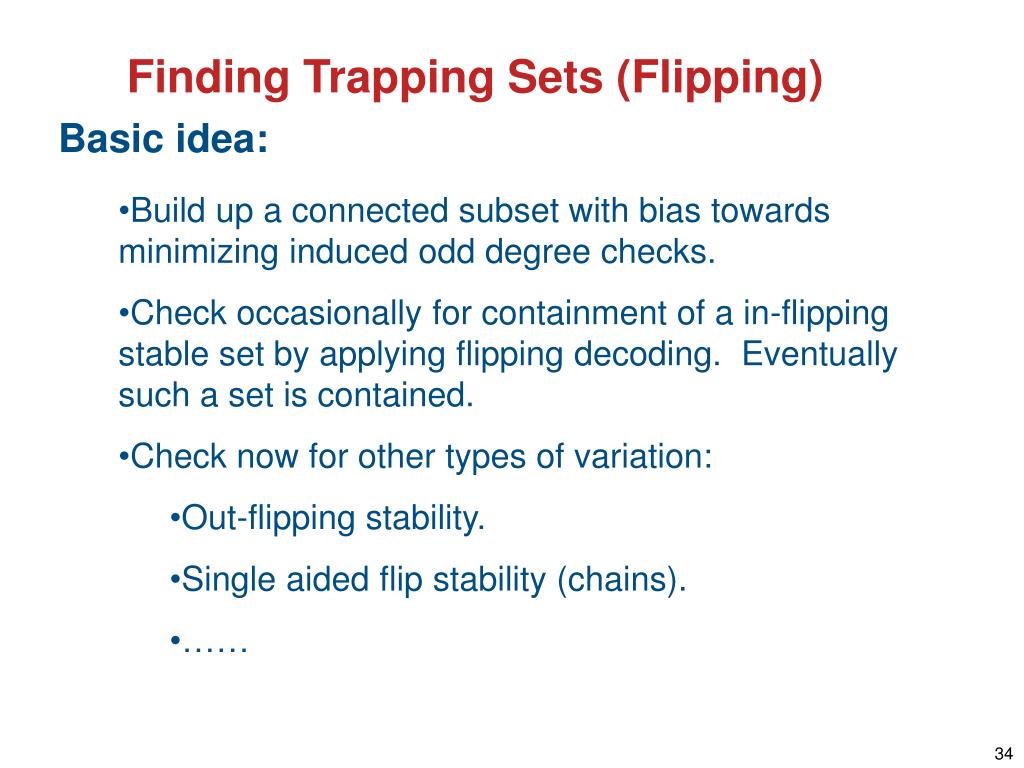 Finding Trapping Sets (Flipping)

Basic idea:

•Build up a connected subset with bias towards minimizing induced odd degree checks.

•Check occasionally for containment of a in-flipping stable set by applying flipping decoding.  Eventually such a set is contained.

•Check now for other types of variation:

•Out-flipping stability.

•Single aided flip stability (chains).

•……

34